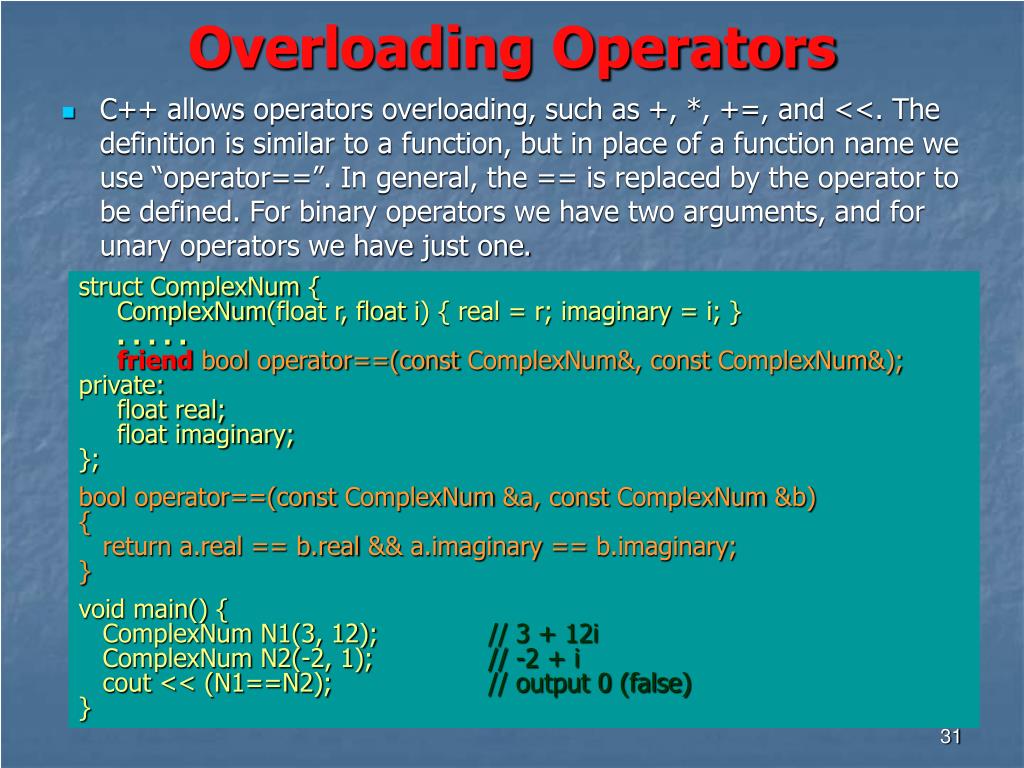 Overloading Operators

C++ allows operators overloading, such as +, *, +=, and <<. The definition is similar to a function, but in place of a function name we use “operator==”. In general, the == is replaced by the operator to be defined. For binary operators we have two arguments, and for unary operators we have just one.

struct ComplexNum {
ComplexNum(float r, float i) { real = r; imaginary = i; }
. . . . .
friend bool operator==(const ComplexNum&, const ComplexNum&);
private:
float real;
float imaginary;
};

bool operator==(const ComplexNum &a, const ComplexNum &b)
{
return a.real == b.real && a.imaginary == b.imaginary;
}

void main() {
ComplexNum N1(3, 12); // 3 + 12i
ComplexNum N2(-2, 1); // -2 + i
cout << (N1==N2); // output 0 (false)
}

31